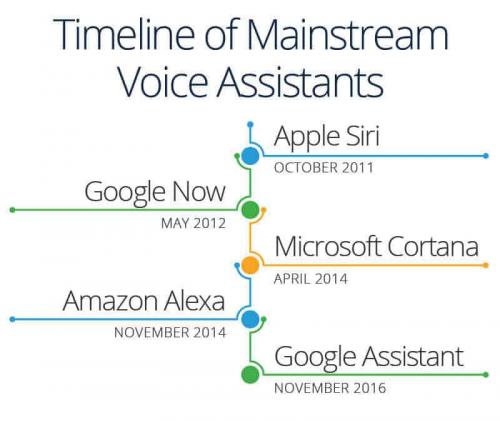 Timeline of Mainstream Voice Assistants

Apple Siri
OCTOBER 2011

Google Now
MAY 2012

Microsoft Cortana
APRIL 2014

Amazon Alexa
NOVEMBER 2014

Google Assistant
NOVEMBER 2016